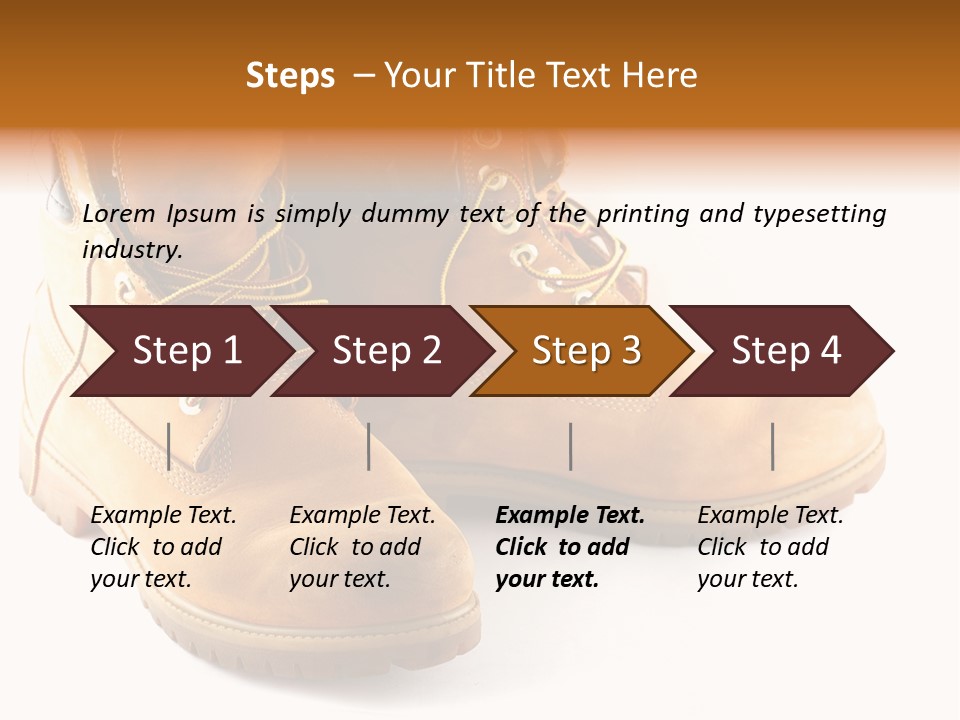 Steps – Your Title Text Here

Lorem Ipsum is simply dummy text of the printing and typesetting industry.

Step 1

Step 2

Step 3

Step 4

Example Text. Click to add your text.

Example Text. Click to add your text.

Example Text. Click to add your text.

Example Text. Click to add your text.